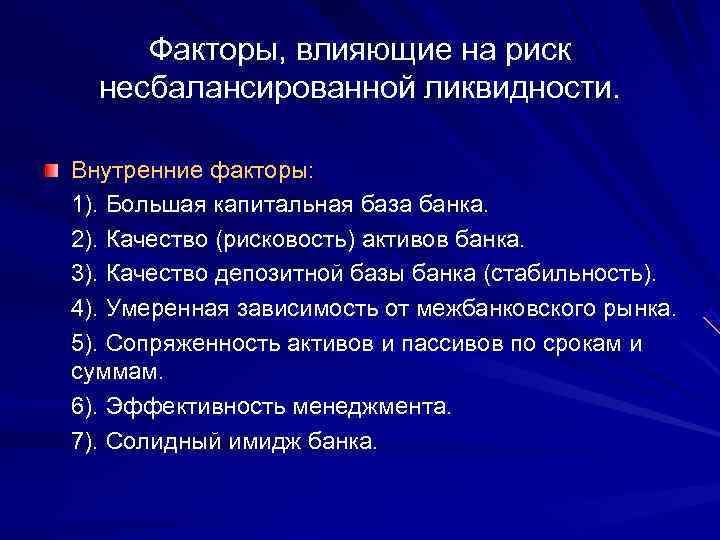 Факторы, влияющие на риск несбалансированной ликвидности.

Внутренние факторы:

1). Большая капитальная база банка.

2). Качество (рисковость) активов банка.

3). Качество депозитной базы банка (стабильность).

4). Умеренная зависимость от межбанковского рынка.

5). Сопряженность активов и пассивов по срокам и суммам.

6). Эффективность менеджмента.

7). Солидный имидж банка.